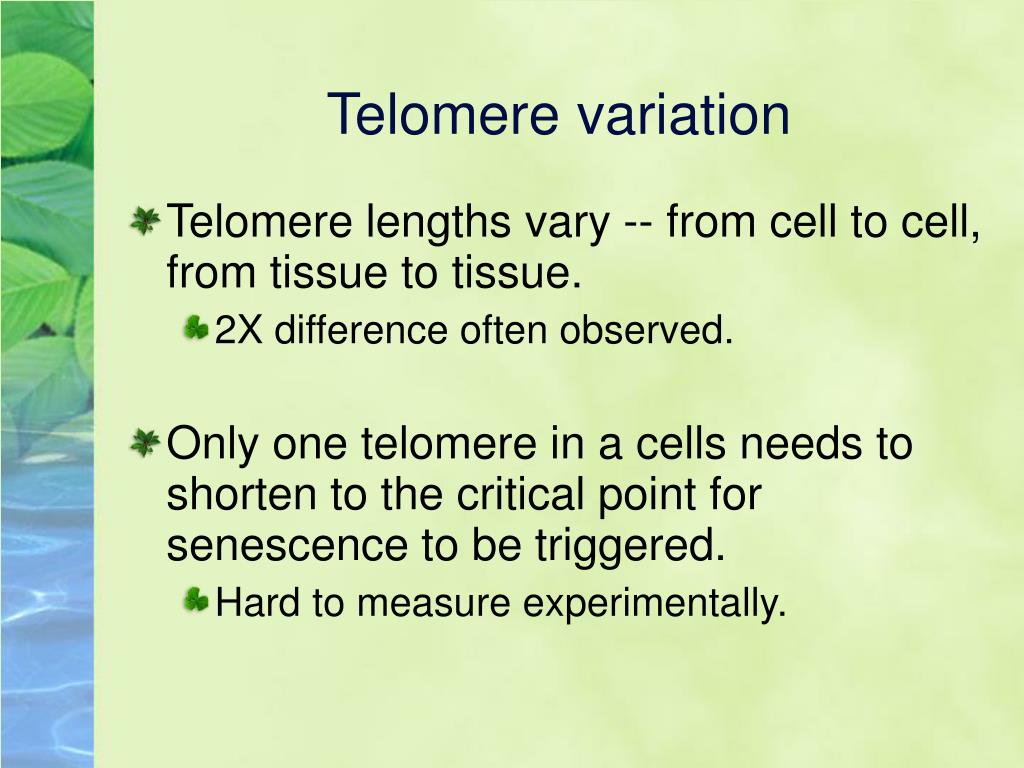 Telomere variation

Telomere lengths vary -- from cell to cell, from tissue to tissue.

2X difference often observed.

Only one telomere in a cells needs to shorten to the critical point for senescence to be triggered.

Hard to measure experimentally.